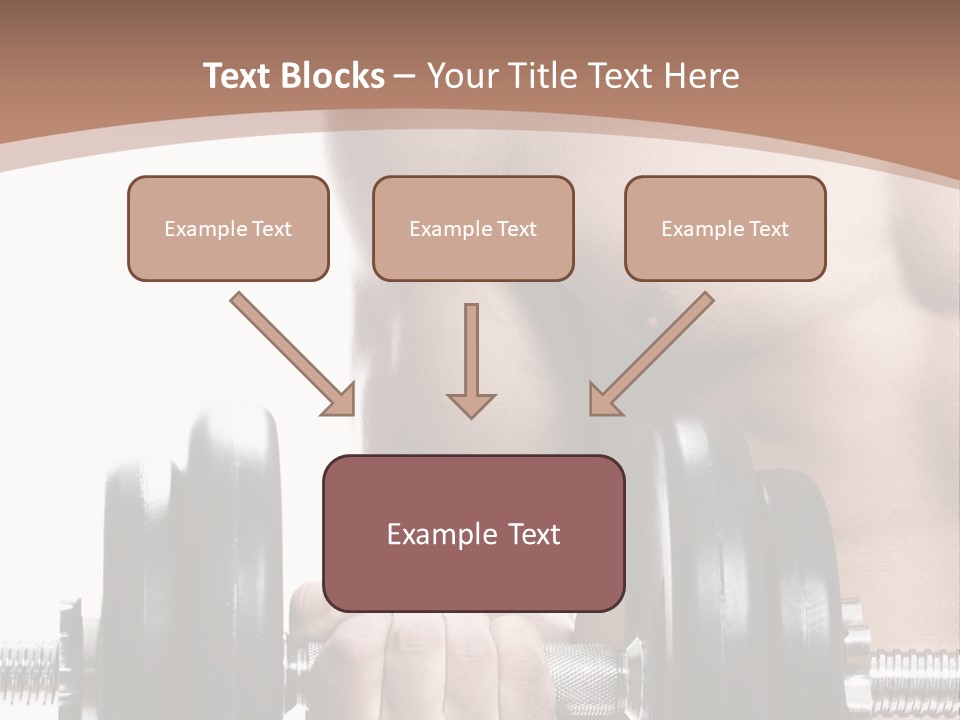 Text Blocks – Your Title Text Here

Example Text

Example Text

Example Text

Example Text